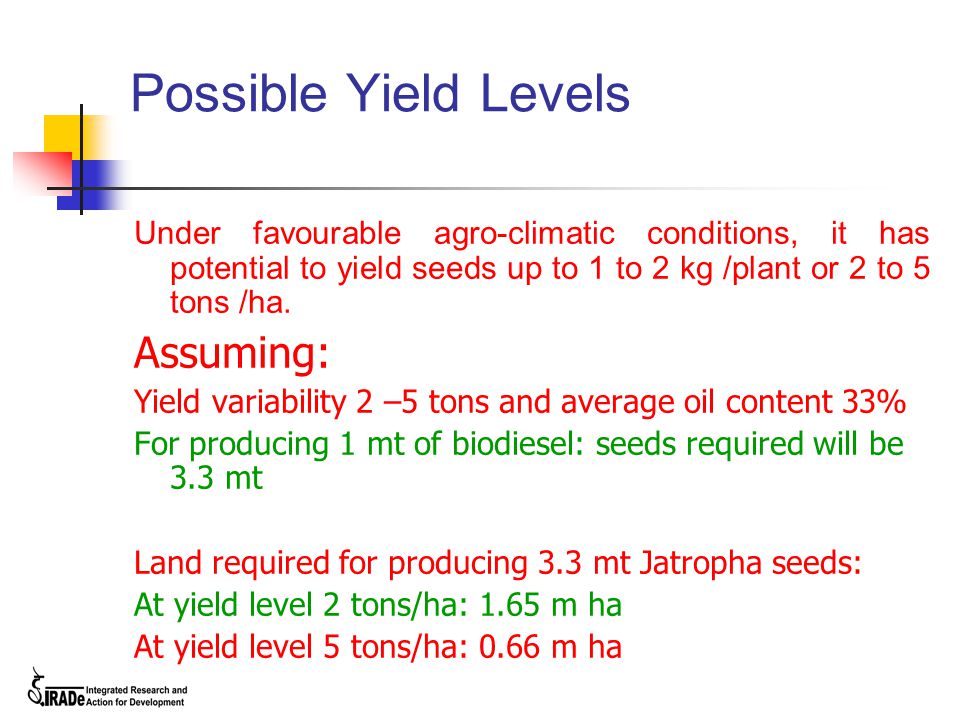 Possible Yield Levels

Under favourable agro-climatic conditions, it has potential to yield seeds up to 1 to 2 kg /plant or 2 to 5 tons /ha.

Assuming:

Yield variability 2 –5 tons and average oil content 33%

For producing 1 mt of biodiesel: seeds required will be 3.3 mt

Land required for producing 3.3 mt Jatropha seeds:

At yield level 2 tons/ha: 1.65 m ha

At yield level 5 tons/ha: 0.66 m ha

IRADe Integrated Research and Action for Development